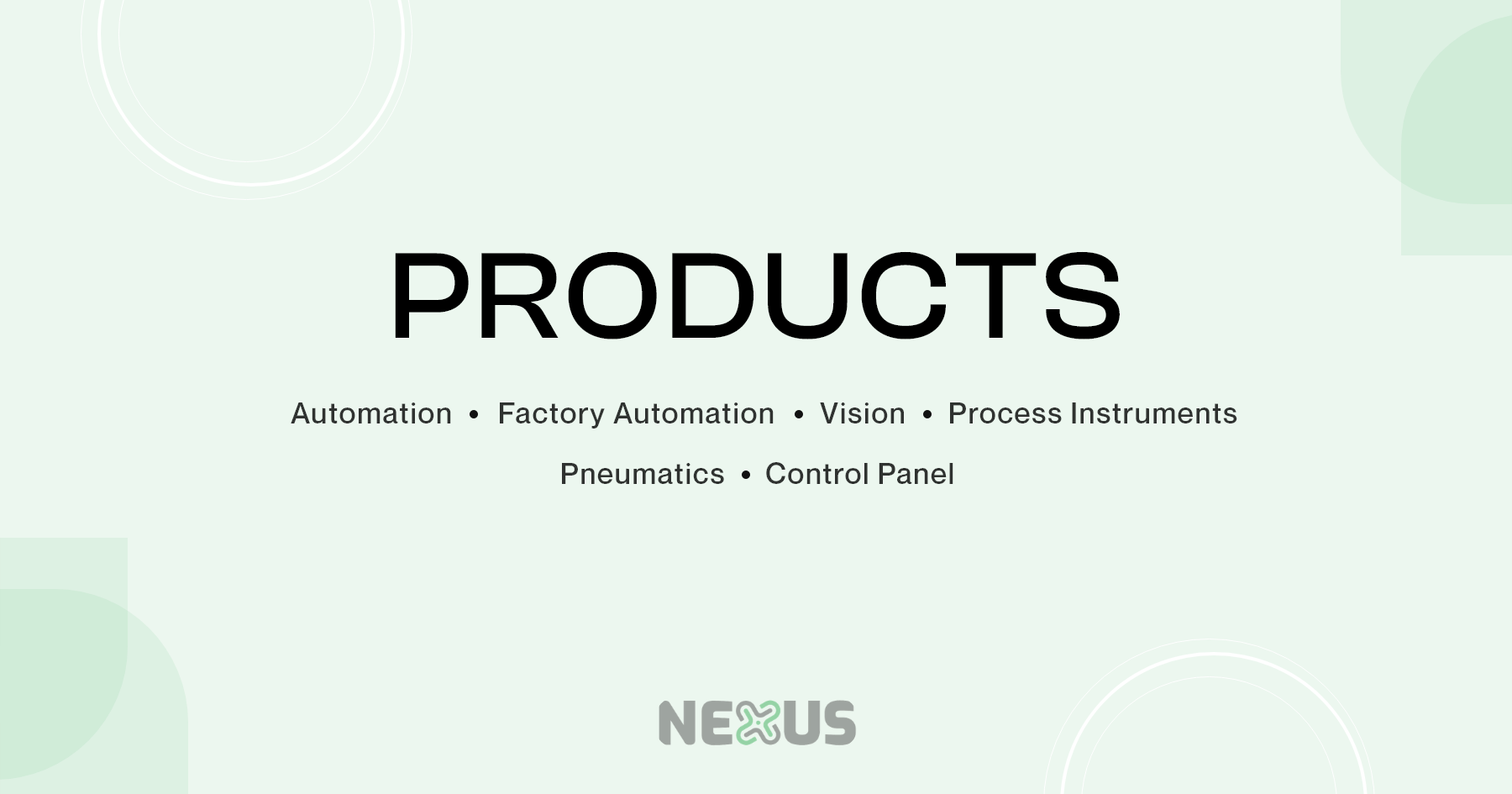 PRODUCTS

Automation • Factory Automation • Vision • Process Instruments

Pneumatics • Control Panel

NEXUS